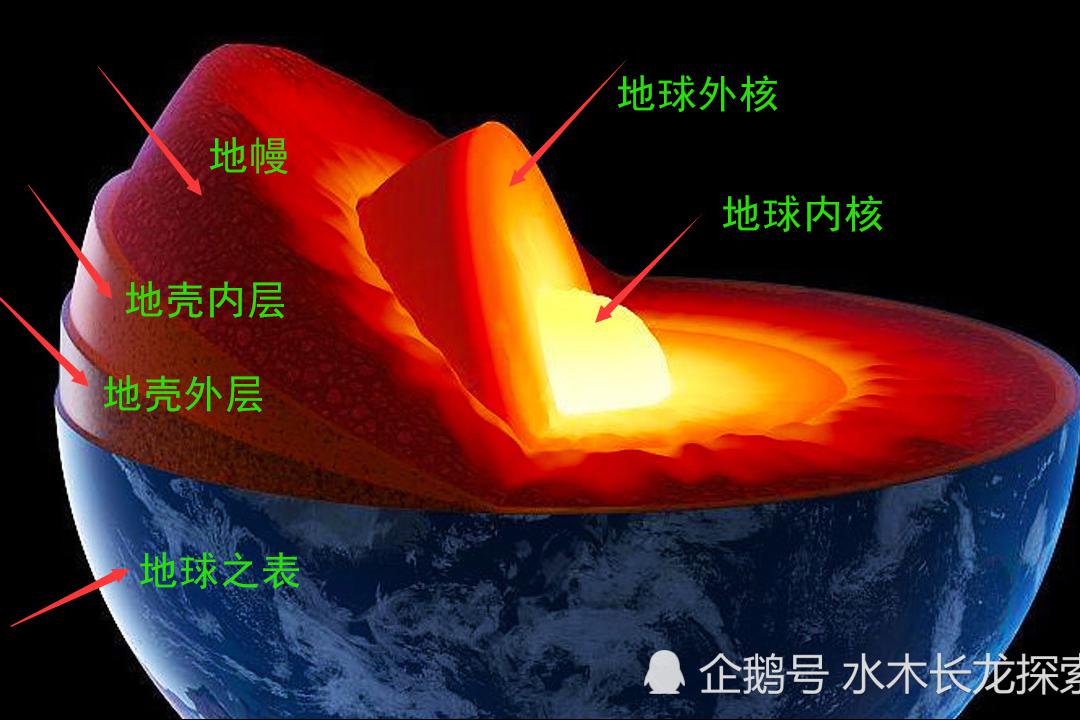 地球外核

地幔

地球内核

地壳内层

地壳外层

地球之表

企鹅号 水木长龙探索